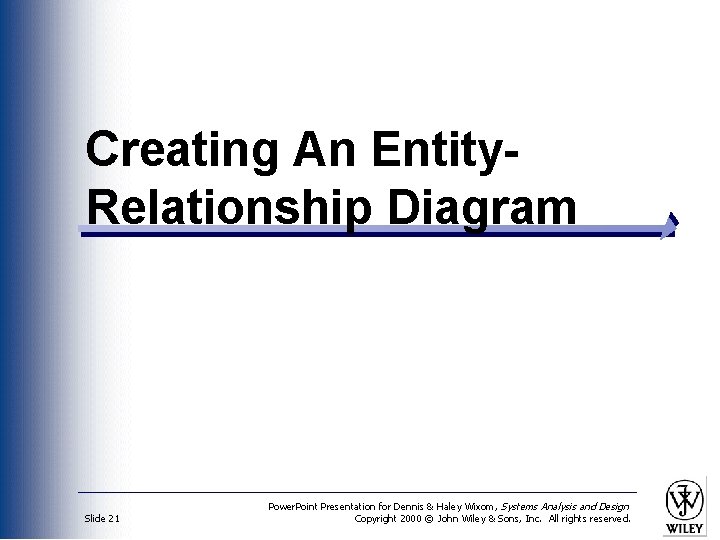 Creating An Entity-Relationship Diagram

Slide 21

PowerPoint Presentation for Dennis & Haley Wixom, Systems Analysis and Design
Copyright 2000 © John Wiley & Sons, Inc. All rights reserved.

WILEY